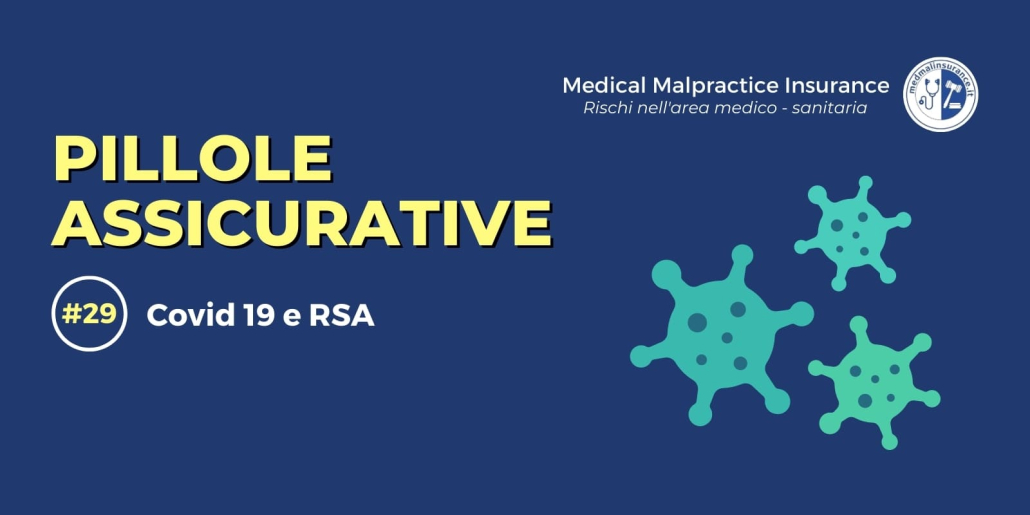 Medical Malpractice Insurance
Rischi nell'area medico - sanitaria

medmalinsurance.it

PILLOLE
ASSICURATIVE

#29 Covid 19 e RSA